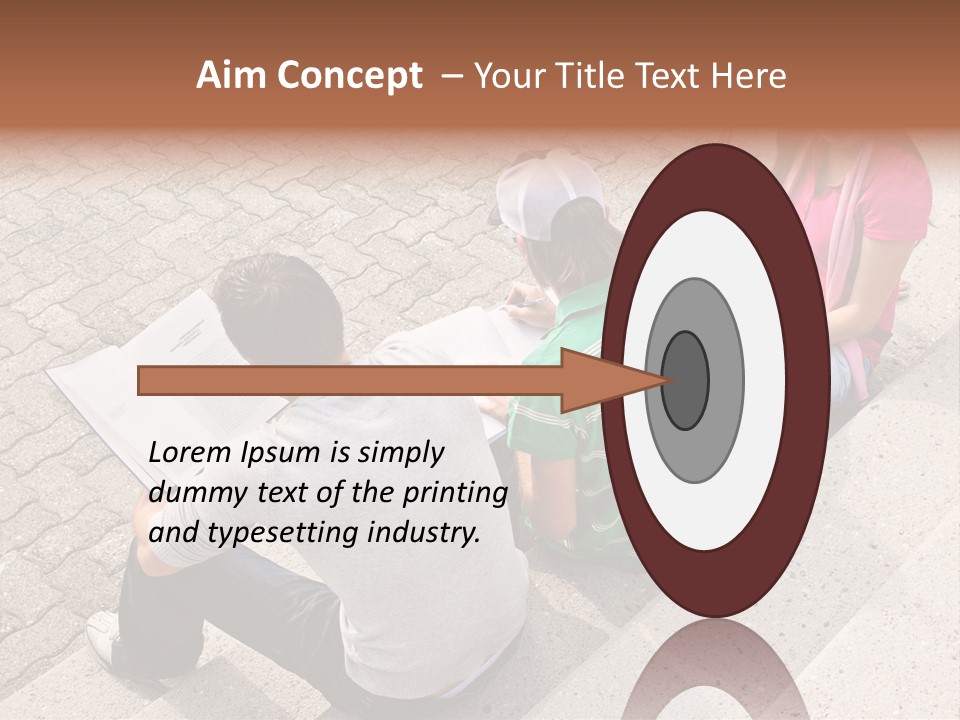 Aim Concept – Your Title Text Here

Lorem Ipsum is simply dummy text of the printing and typesetting industry.